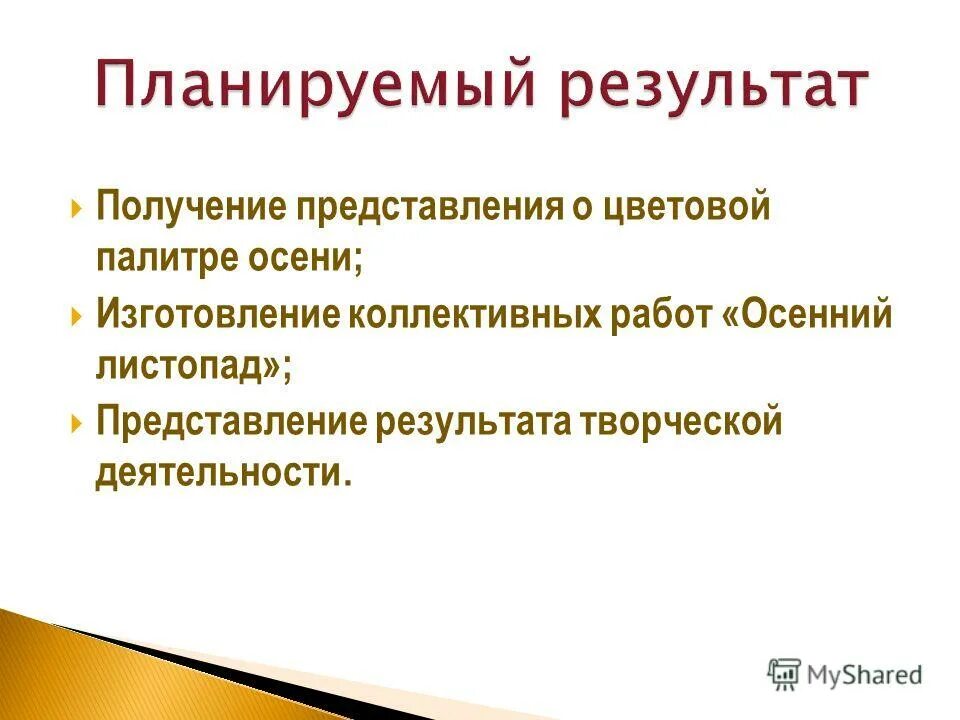 Планируемый результат

Получение представления о цветовой палитре осени;

Изготовление коллективных работ «Осенний листопад»;

Представление результата творческой деятельности.

MyShared